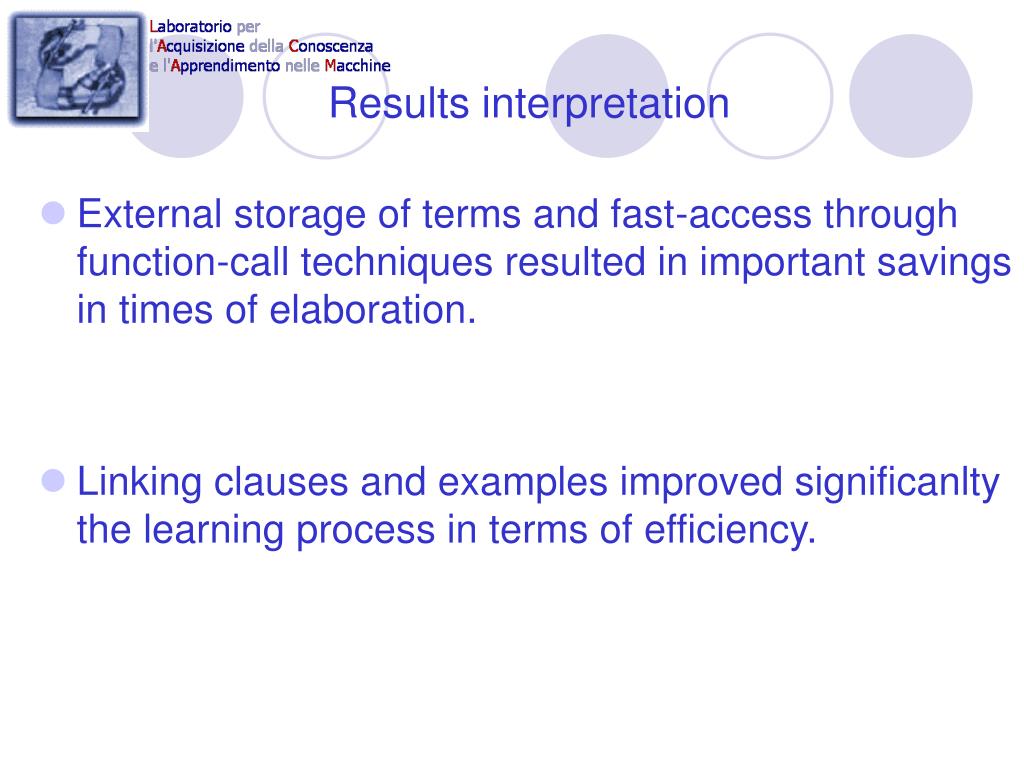 Laboratorio per
l'Acquisizione della Conoscenza
e l'Apprendimento nelle Macchine

Results interpretation

External storage of terms and fast-access through function-call techniques resulted in important savings in times of elaboration.

Linking clauses and examples improved significanlty the learning process in terms of efficiency.